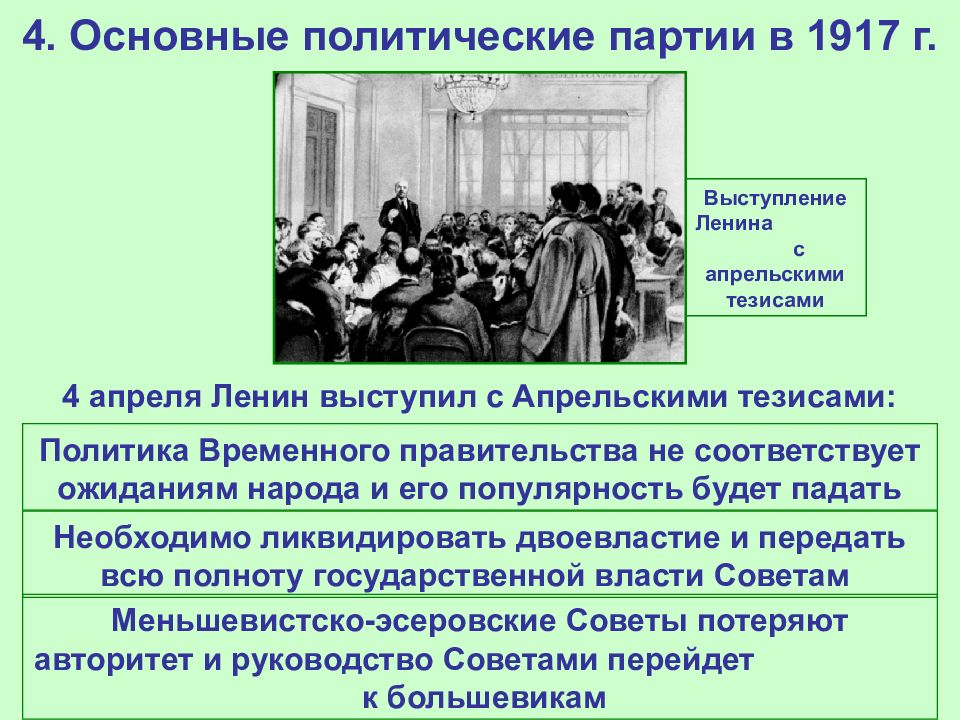 4. Основные политические партии в 1917 г.

Выступление Ленина с апрельскими тезисами

4 апреля Ленин выступил с Апрельскими тезисами:

Политика Временного правительства не соответствует ожиданиям народа и его популярность будет падать

Необходимо ликвидировать двоевластие и передать всю полноту государственной власти Советам

Меньшевистско-эсеровские Советы потеряют авторитет и руководство Советами перейдет к большевикам